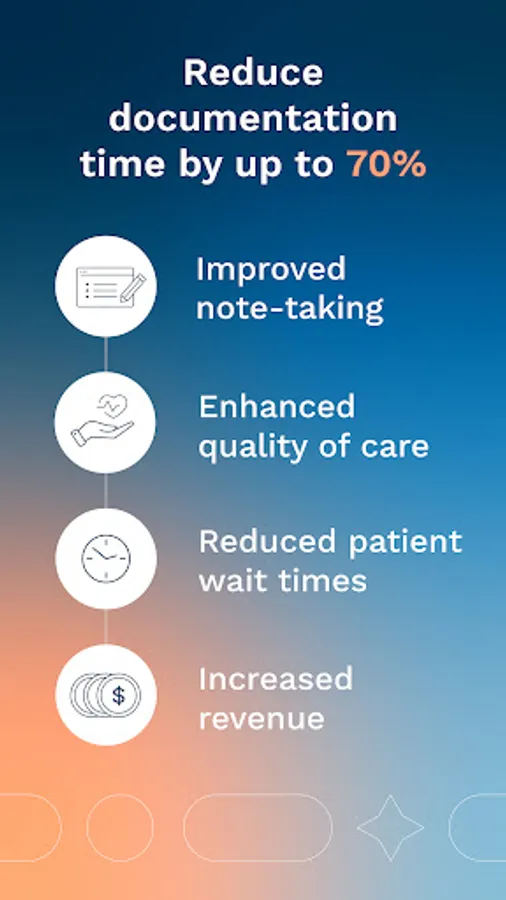 Reduce documentation time by up to 70%

Improved note-taking

Enhanced quality of care

Reduced patient wait times

Increased revenue